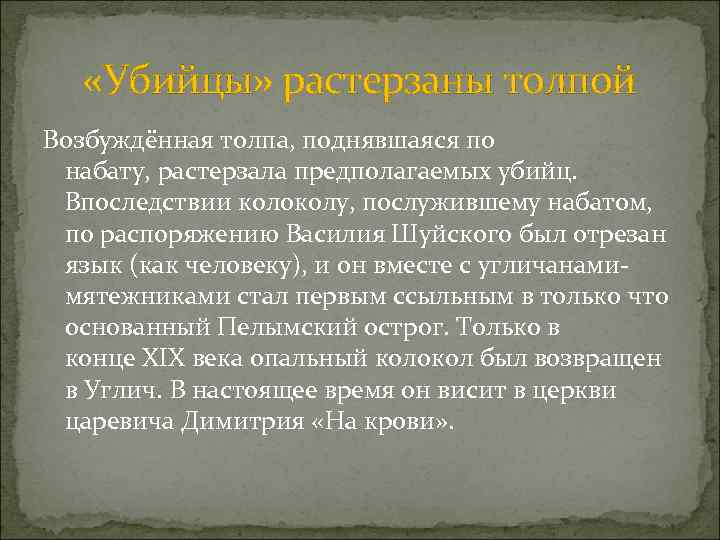 «Убийцы» растерзаны толпой

Возбуждённая толпа, поднявшаяся по набату, растерзала предполагаемых убийц. Впоследствии колоколу, послужившему набатом, по распоряжению Василия Шуйского был отрезан язык (как человеку), и он вместе с угличанами-мятежниками стал первым ссыльным в только что основанный Пелымский острог. Только в конце XIX века опальный колокол был возвращен в Углич. В настоящее время он висит в церкви царевича Димитрия «На крови».